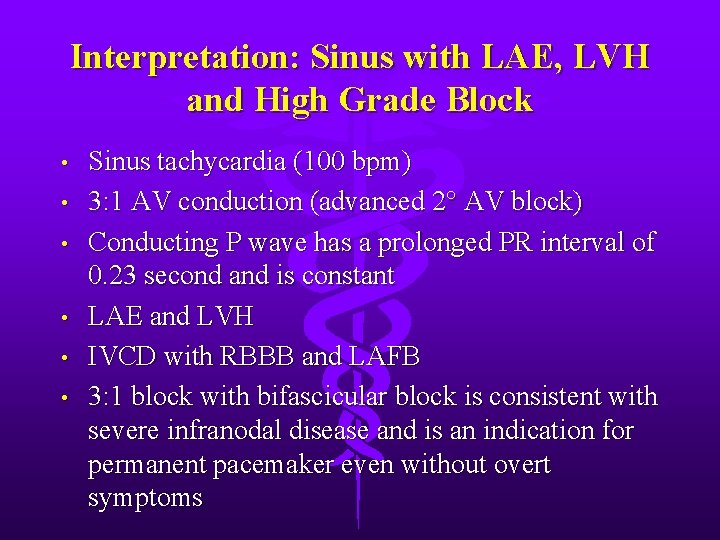 Interpretation: Sinus with LAE, LVH and High Grade Block

• Sinus tachycardia (100 bpm)
• 3:1 AV conduction (advanced 2° AV block)
• Conducting P wave has a prolonged PR interval of 0.23 second and is constant
• LAE and LVH
• IVCD with RBBB and LAFB
• 3:1 block with bifascicular block is consistent with severe infranodal disease and is an indication for permanent pacemaker even without overt symptoms